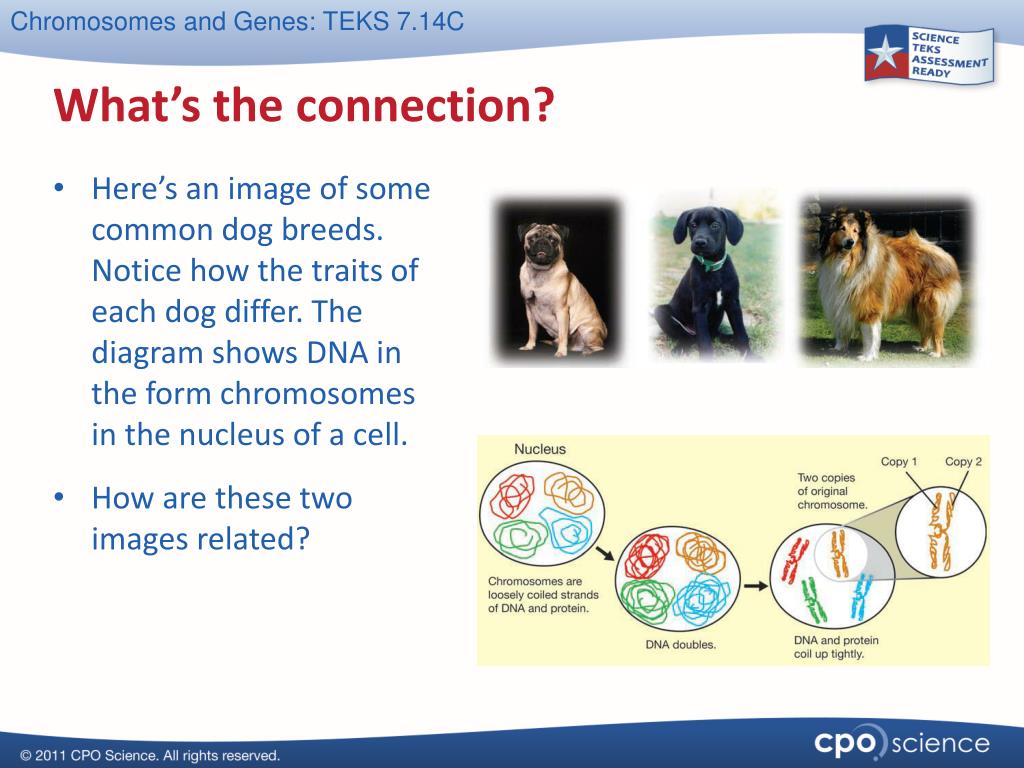 Chromosomes and Genes: TEKS 7.14C

SCIENCE TEKS ASSESSMENT READY

What's the connection?

• Here's an image of some common dog breeds. Notice how the traits of each dog differ. The diagram shows DNA in the form chromosomes in the nucleus of a cell.

• How are these two images related?

Nucleus

Chromosomes are loosely coiled strands of DNA and protein.

DNA doubles.

Two copies of original chromosome.

Copy 1

Copy 2

DNA and protein coil up tightly.

© 2011 CPO Science. All rights reserved.

cpo science